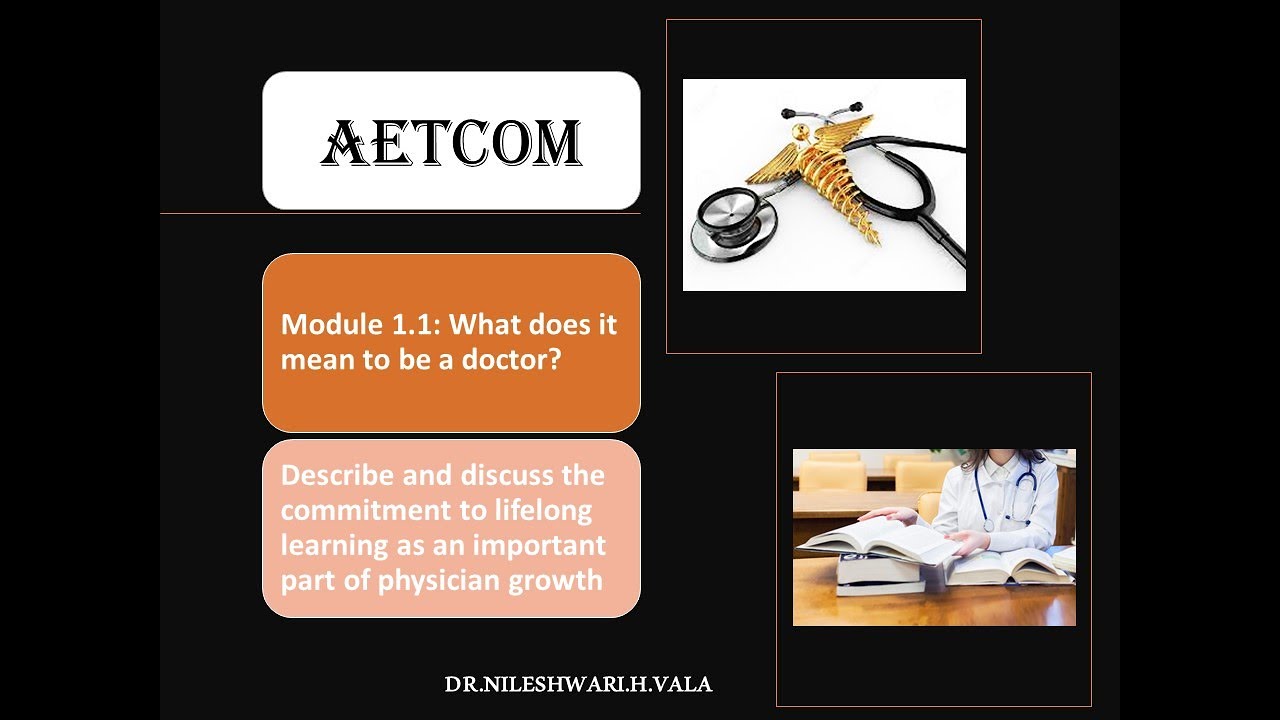 AETCOM

Module 1.1: What does it mean to be a doctor?

Describe and discuss the commitment to lifelong learning as an important part of physician growth

DR.NILESHWARI.H.VALA